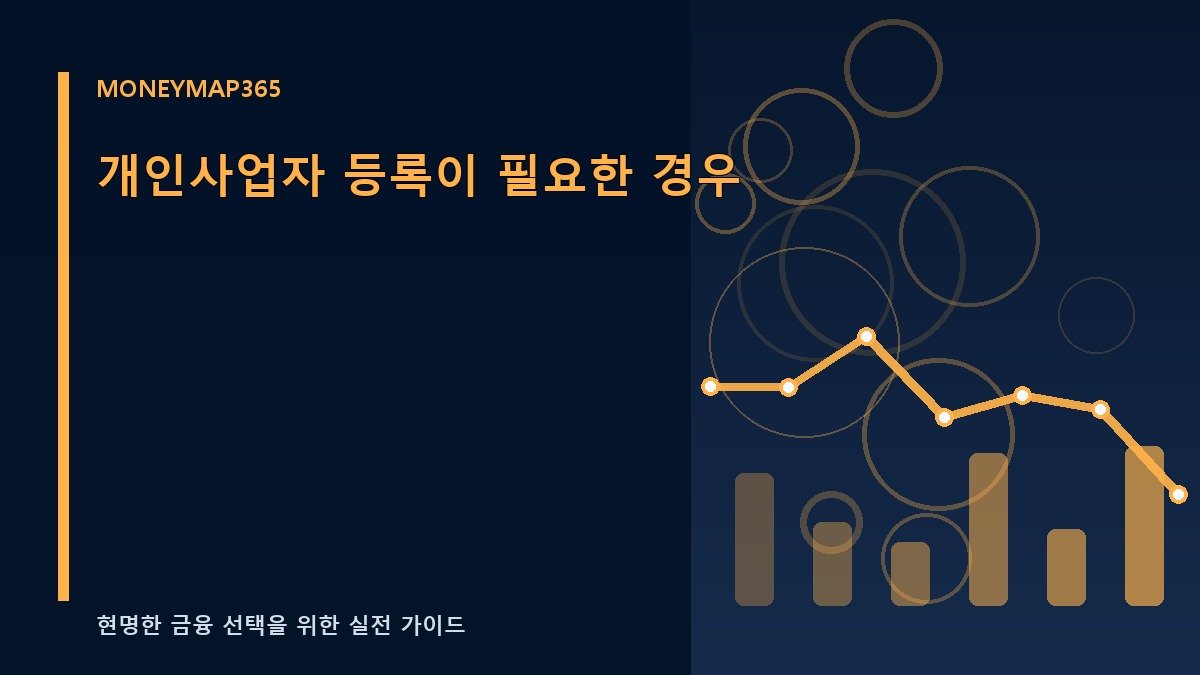 MONEYMAP365

개인사업자 등록이 필요한 경우

현명한 금융 선택을 위한 실전 가이드